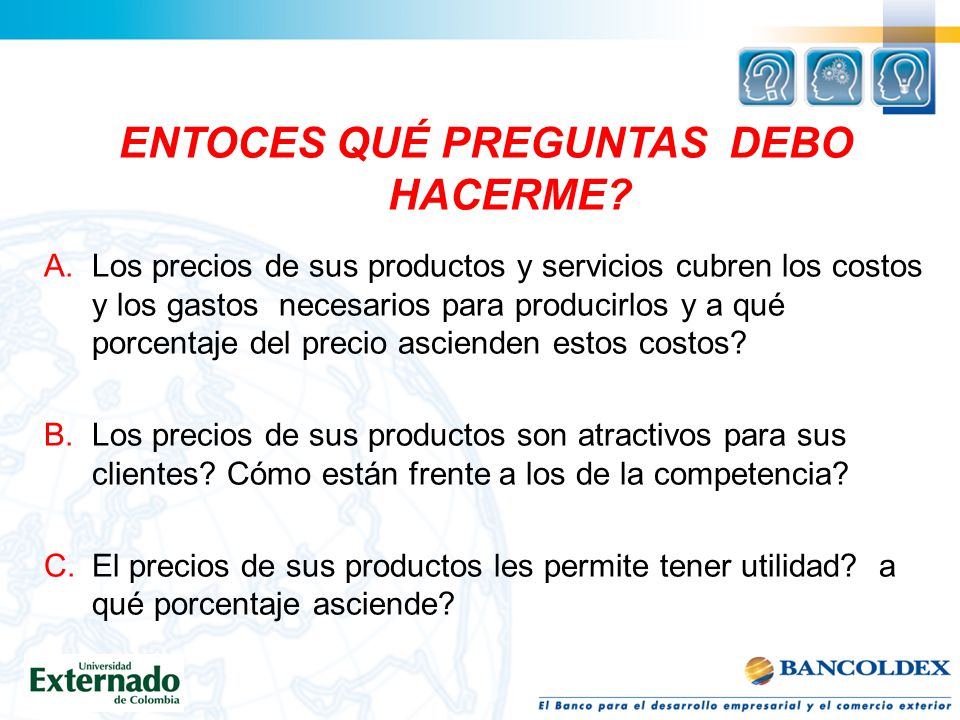 ENTOCES QUÉ PREGUNTAS DEBO HACERME?

A. Los precios de sus productos y servicios cubren los costos y los gastos necesarios para producirlos y a qué porcentaje del precio ascienden estos costos?

B. Los precios de sus productos son atractivos para sus clientes? Cómo están frente a los de la competencia?

C. El precios de sus productos les permite tener utilidad? a qué porcentaje asciende?

Universidad Externado de Colombia

BANCOLDEX
El Banco para el desarrollo empresarial y el comercio exterior